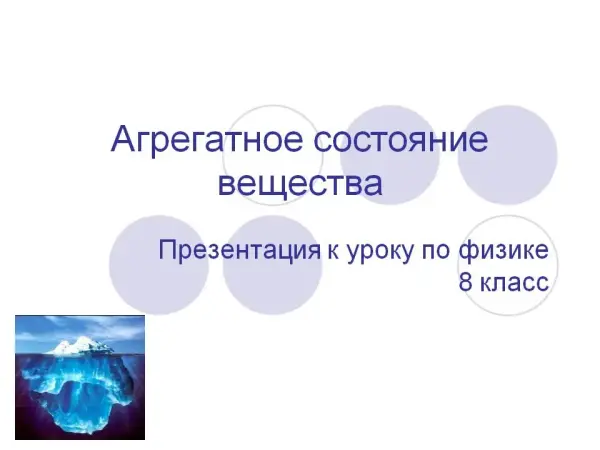 Агрегатное состояние вещества

Презентация к уроку по физике
8 класс